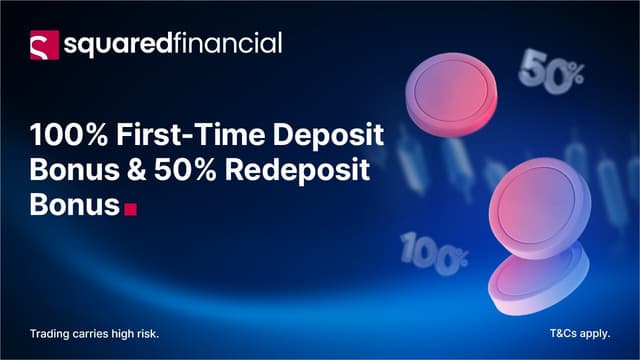 squaredfinancial

50%

100% First-Time Deposit Bonus & 50% Redeposit Bonus

100%

Trading carries high risk.

T&Cs apply.